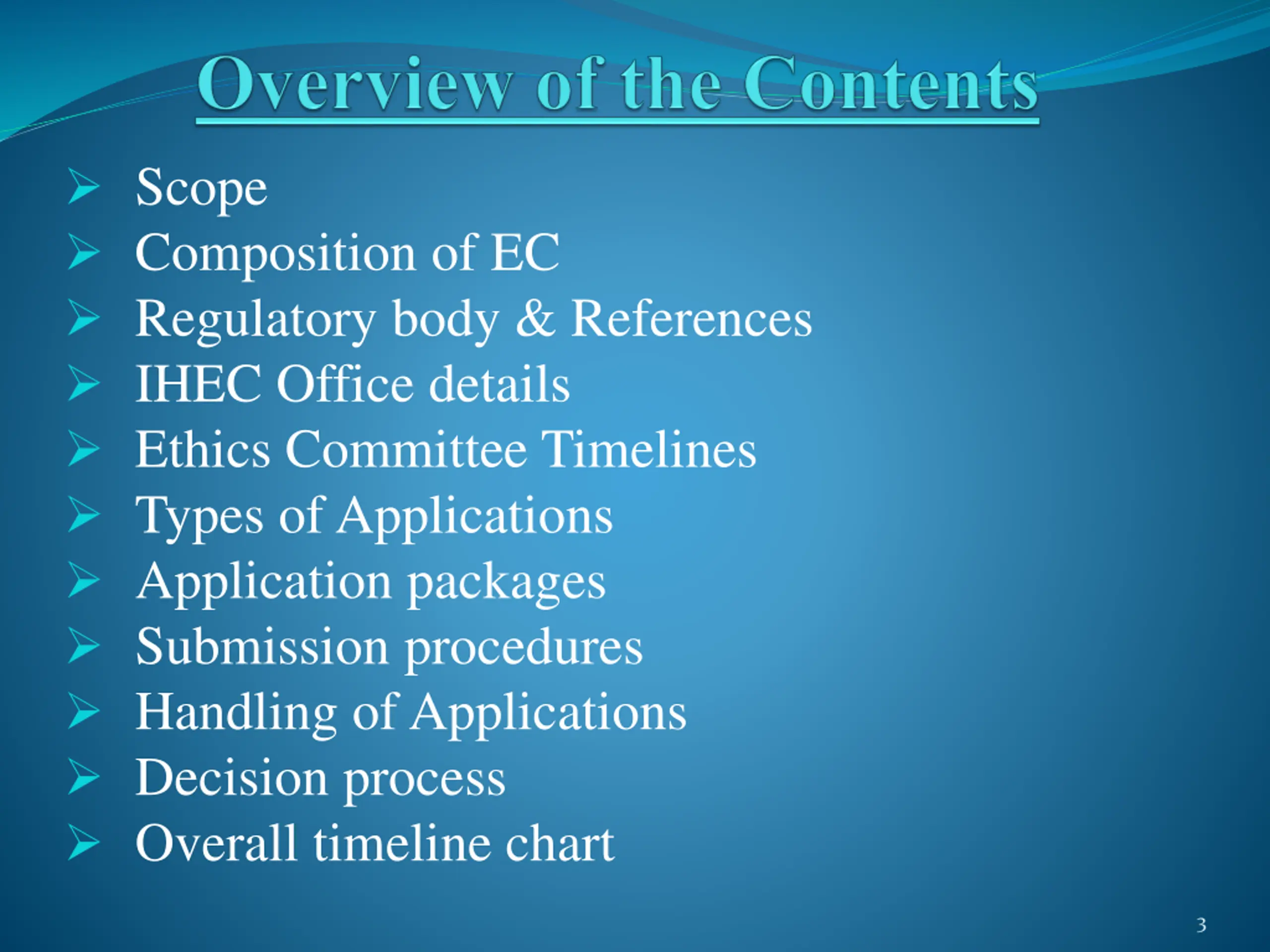 Overview of the Contents

➢ Scope
➢ Composition of EC
➢ Regulatory body & References
➢ IHEC Office details
➢ Ethics Committee Timelines
➢ Types of Applications
➢ Application packages
➢ Submission procedures
➢ Handling of Applications
➢ Decision process
➢ Overall timeline chart

3